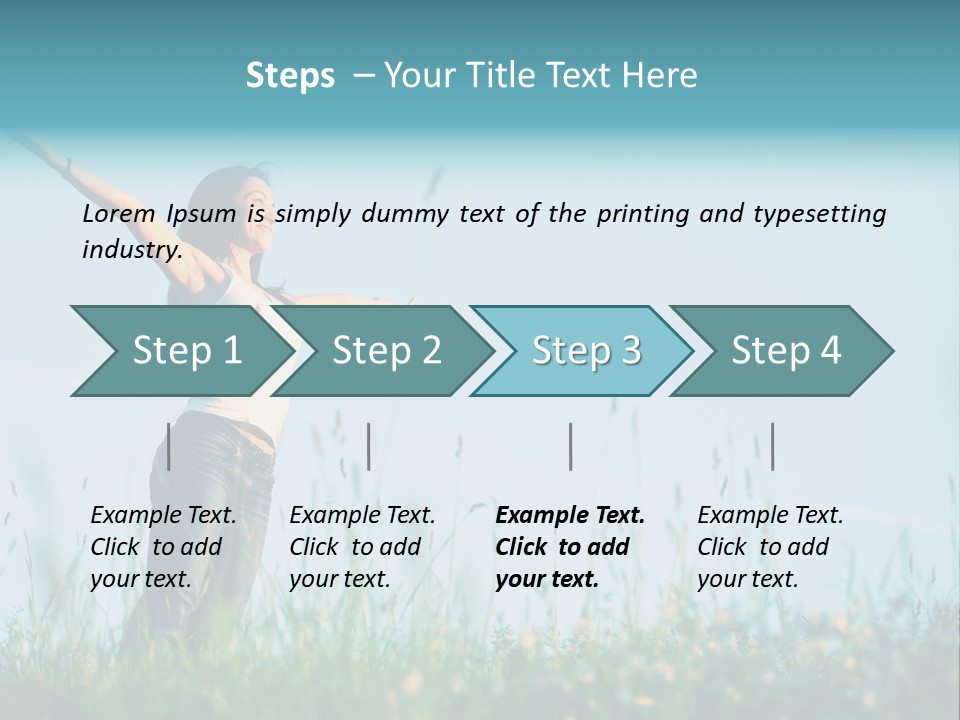 Steps – Your Title Text Here

Lorem Ipsum is simply dummy text of the printing and typesetting industry.

Step 1
Step 2
Step 3
Step 4

Example Text. Click to add your text.

Example Text. Click to add your text.

Example Text. Click to add your text.

Example Text. Click to add your text.